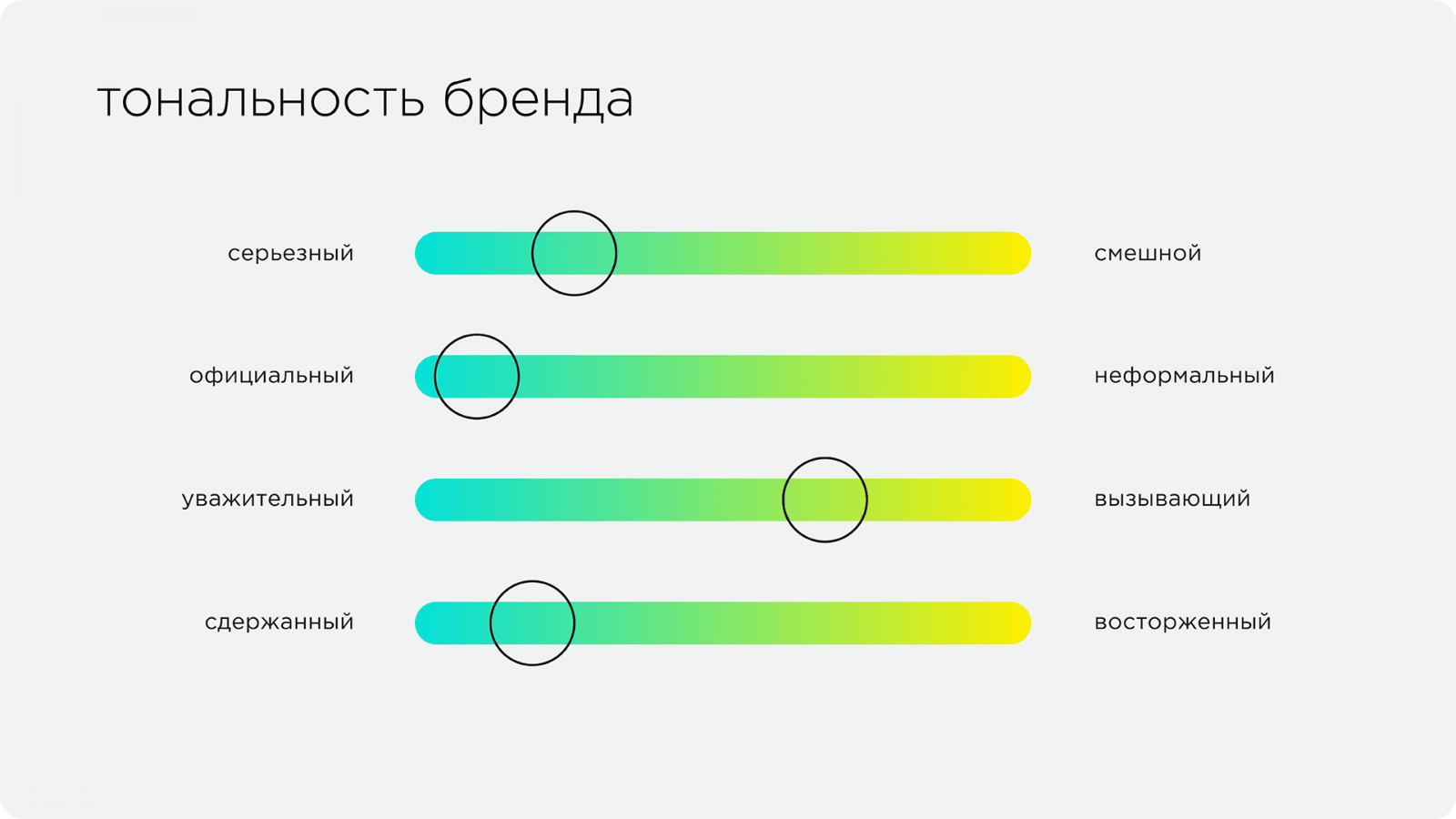 тональность бренда

серьезный смешной

официальный неформальный

уважительный вызывающий

сдержанный восторженный